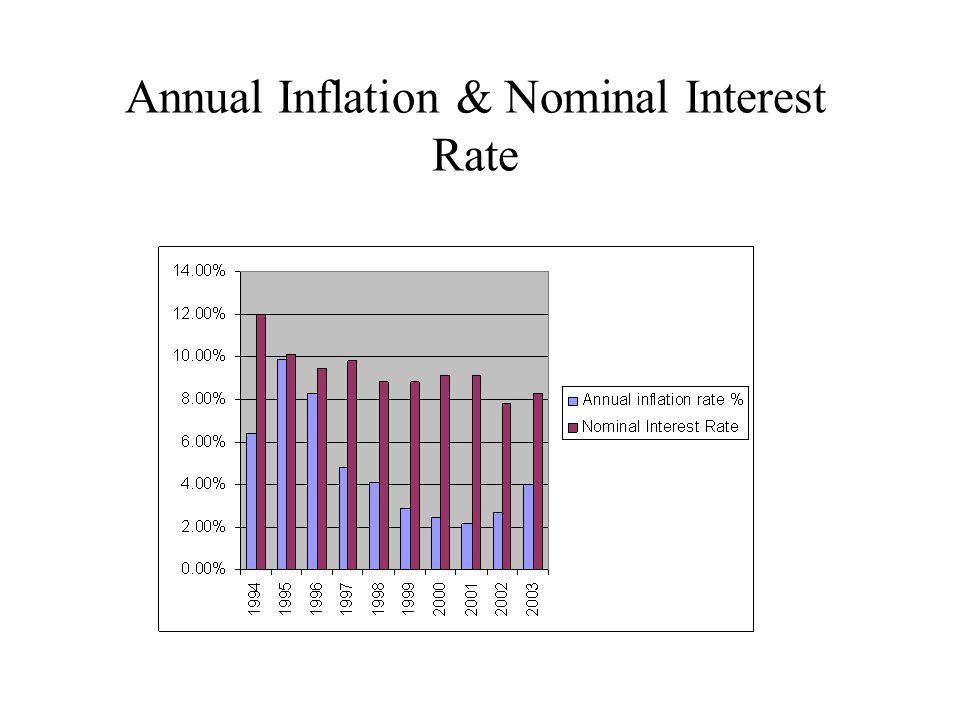 Annual Inflation & Nominal Interest Rate

14.00%
12.00%
10.00%
8.00%
6.00%
4.00%
2.00%
0.00%

1994
1995
1996
1997
1998
1999
2000
2001
2002
2003

Annual inflation rate %
Nominal Interest Rate